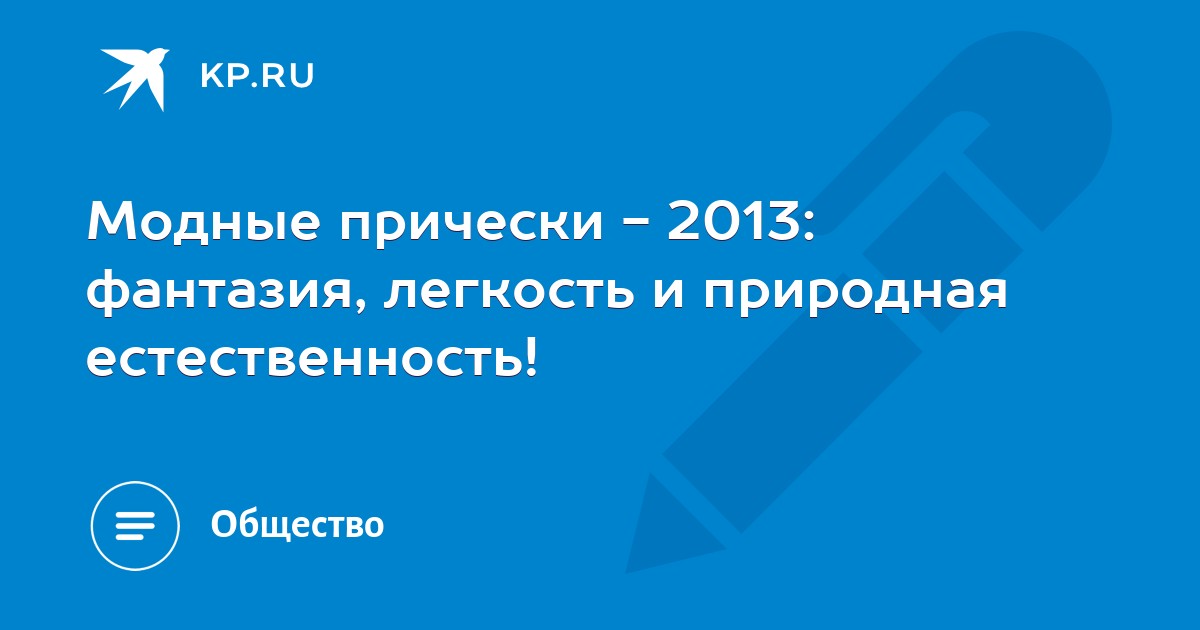 KP.RU

Модные прически – 2013: фантазия, легкость и природная естественность!

Общество